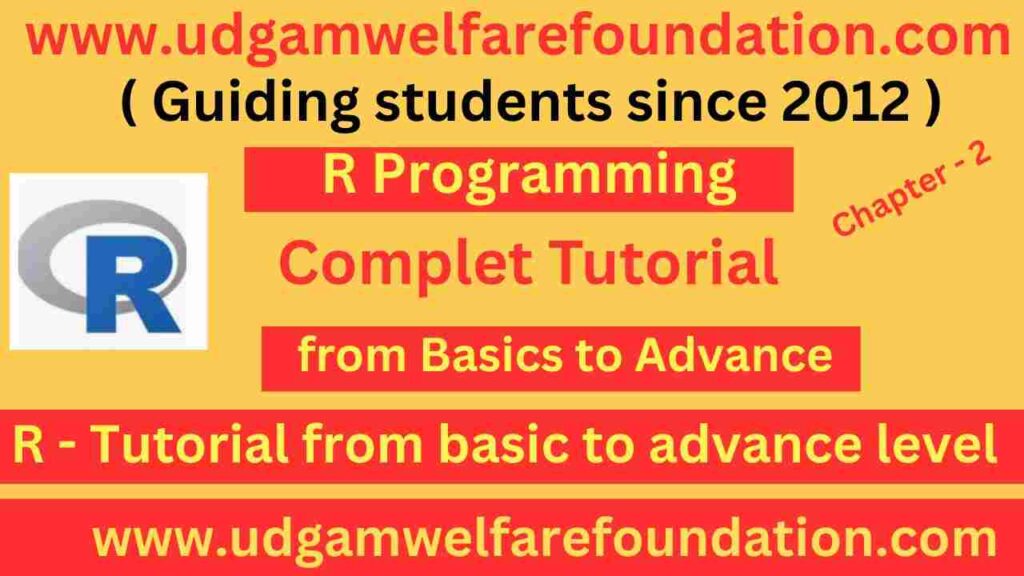 www.udgamwelfarefoundation.com
( Guiding students since 2012 )

R Programming

Chapter - 2

R

Complet Tutorial

from Basics to Advance

R - Tutorial from basic to advance level

www.udgamwelfarefoundation.com